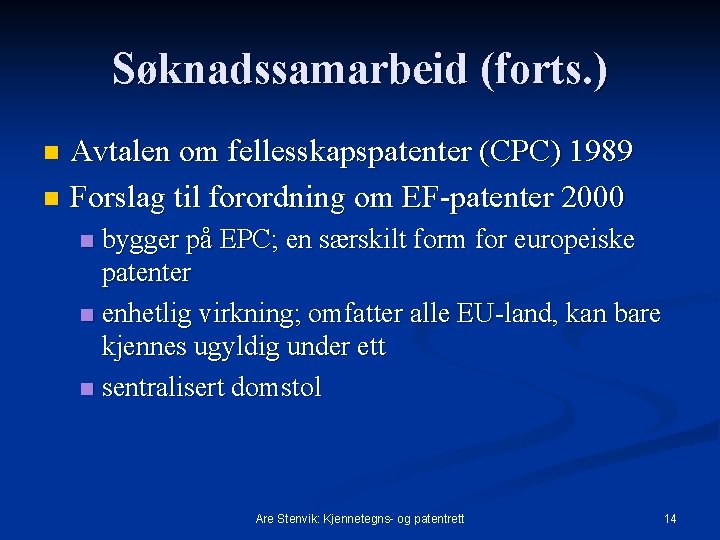 Søknadssamarbeid (forts.)

Avtalen om fellesskapspatenter (CPC) 1989

Forslag til forordning om EF-patenter 2000

bygger på EPC; en særskilt form for europeiske patenter

enhetlig virkning; omfatter alle EU-land, kan bare kjennes ugyldig under ett

sentralisert domstol

Are Stenvik: Kjennetegns- og patentrett

14